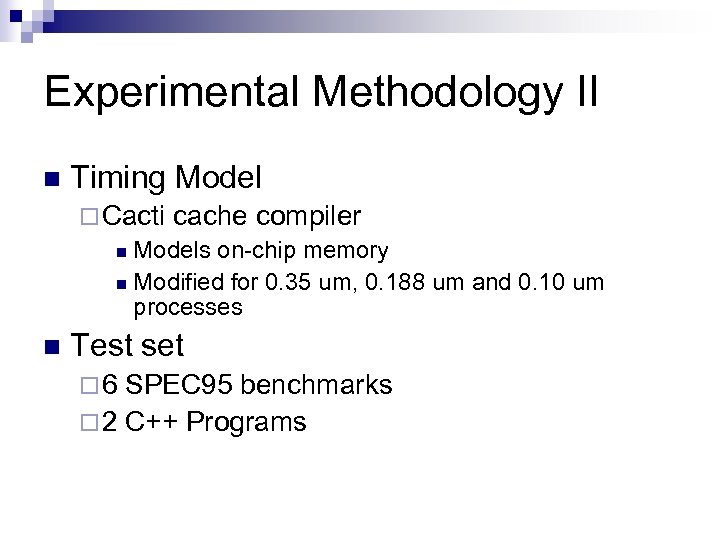 Experimental Methodology II

Timing Model

Cacti cache compiler

Models on-chip memory

Modified for 0.35 um, 0.188 um and 0.10 um processes

Test set

6 SPEC95 benchmarks

2 C++ Programs